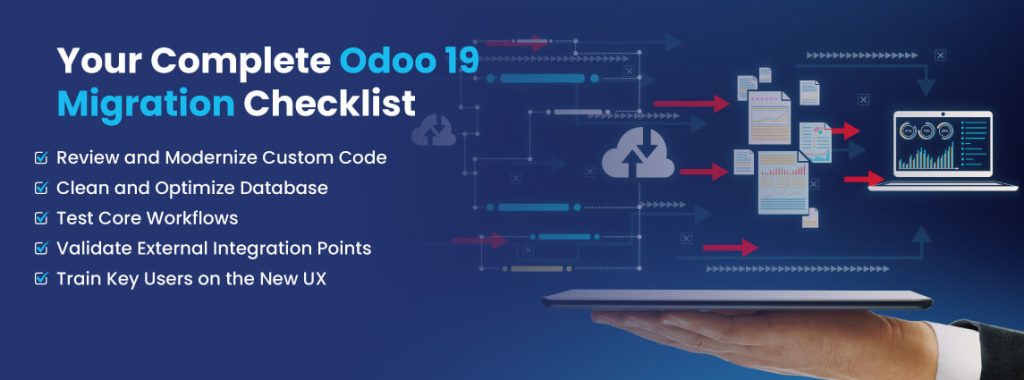 Your Complete Odoo 19 Migration Checklist

Review and Modernize Custom Code
Clean and Optimize Database
Test Core Workflows
Validate External Integration Points
Train Key Users on the New UX